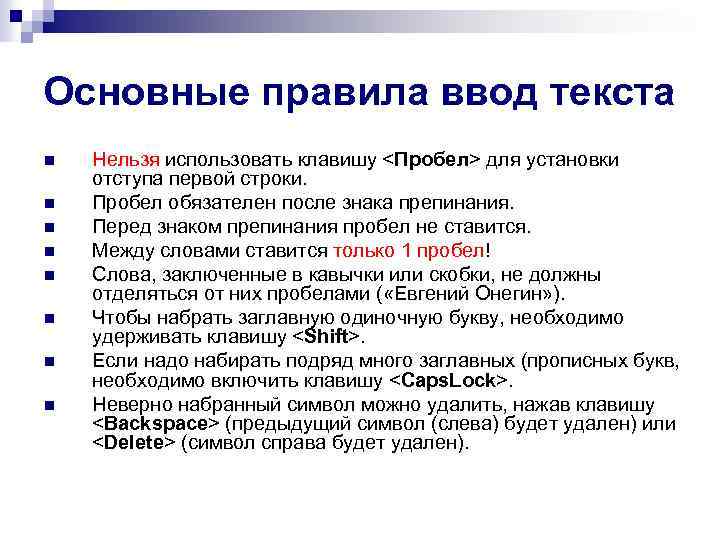 Основные правила ввод текста

- Нельзя использовать клавишу <Пробел> для установки отступа первой строки.
- Пробел обязателен после знака препинания.
- Перед знаком препинания пробел не ставится.
- Между словами ставится только 1 пробел!
- Слова, заключенные в кавычки или скобки, не должны отделяться от них пробелами («Евгений Онегин»).
- Чтобы набрать заглавную одиночную букву, необходимо удерживать клавишу <Shift>.
- Если надо набирать подряд много заглавных (прописных букв, необходимо включить клавишу <CapsLock>.
- Неверно набранный символ можно удалить, нажав клавишу <Backspace> (предыдущий символ (слева) будет удален) или <Delete> (символ справа будет удален).